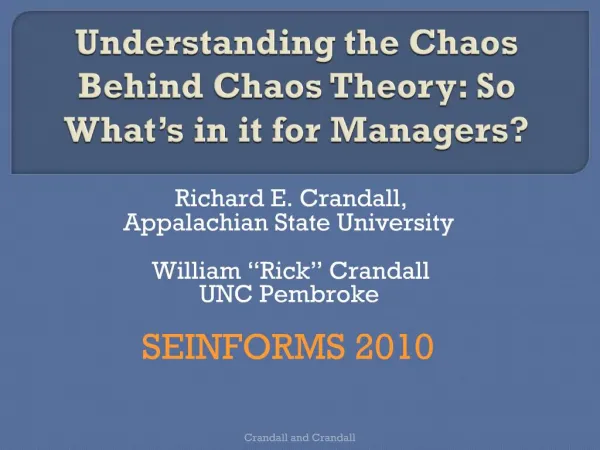 Understanding the Chaos Behind Chaos Theory: So What's in it for Managers?

Richard E. Crandall, Appalachian State University

William "Rick" Crandall UNC Pembroke

SEINFORMS 2010

Crandall and Crandall